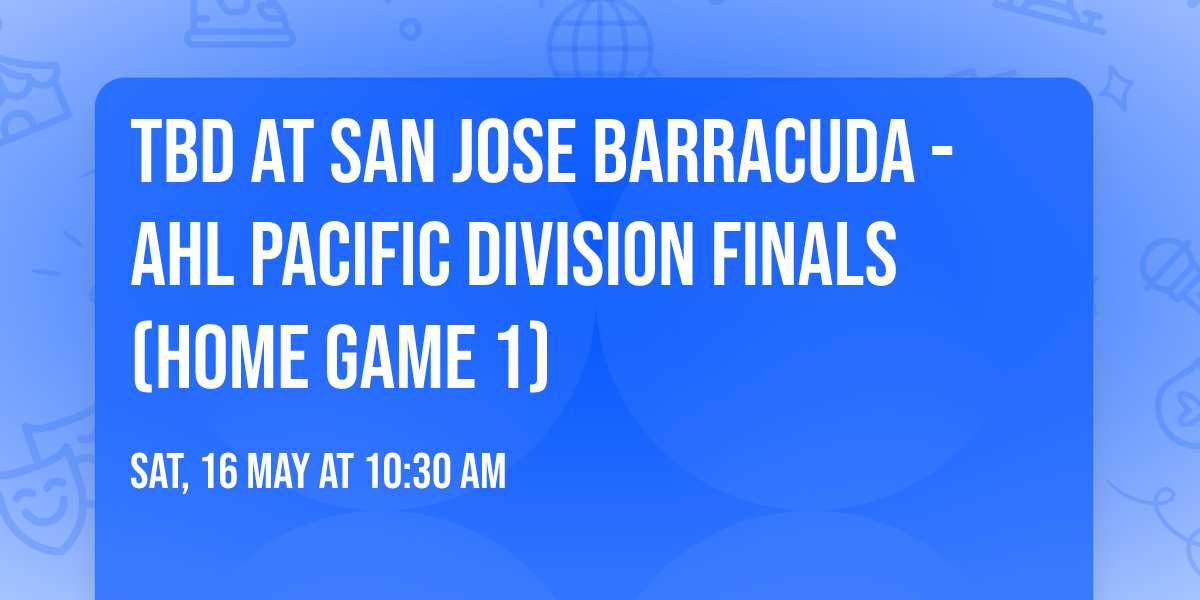 TBD AT SAN JOSE BARRACUDA - AHL PACIFIC DIVISION FINALS (HOME GAME 1)

SAT, 16 MAY AT 10:30 AM